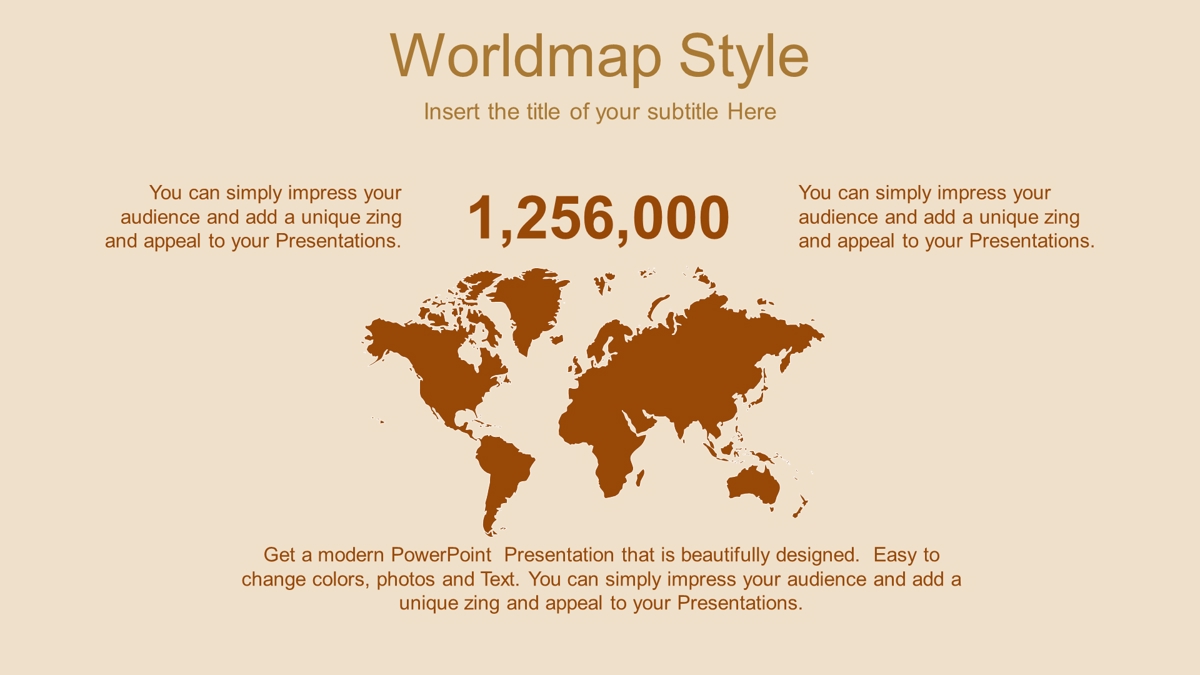 Worldmap Style

Insert the title of your subtitle Here

You can simply impress your audience and add a unique zing and appeal to your Presentations.

1,256,000

You can simply impress your audience and add a unique zing and appeal to your Presentations.

Get a modern PowerPoint Presentation that is beautifully designed. Easy to change colors, photos and Text. You can simply impress your audience and add a unique zing and appeal to your Presentations.